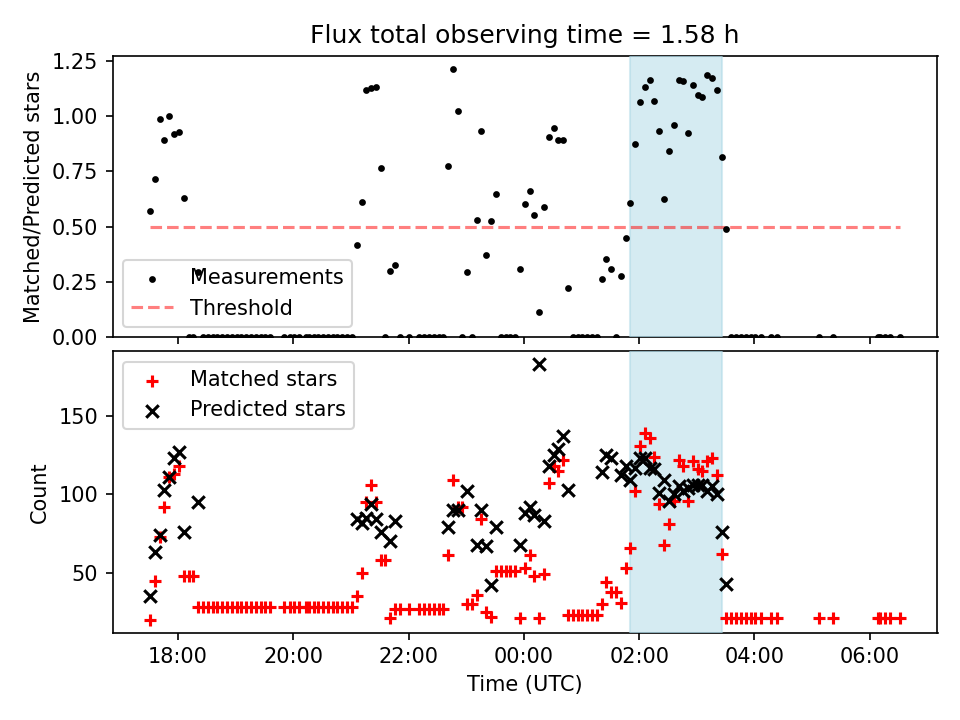 Flux total observing time = 1.58 h

Matched/Predicted stars

1.25
1.00
0.75
0.50
0.25
0.00

Measurements
Threshold

Count

150
100
50

Matched stars
Predicted stars

18:00
20:00
22:00
00:00
02:00
04:00
06:00

Time (UTC)